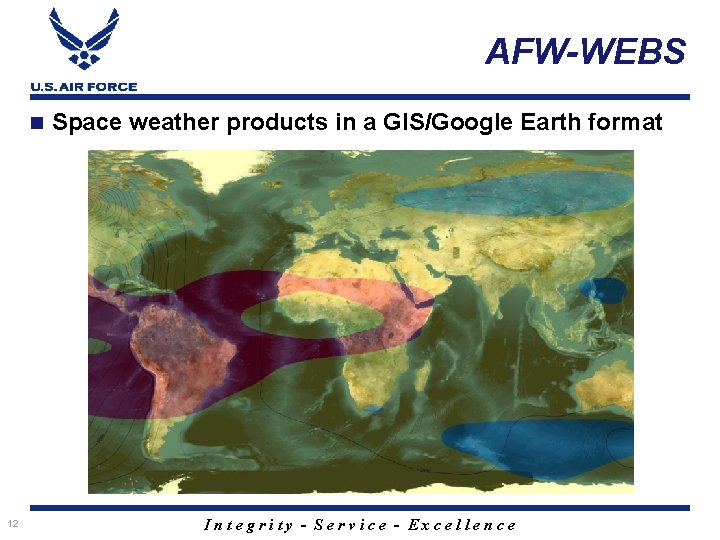 U.S. AIR FORCE

AFW-WEBS

Space weather products in a GIS/Google Earth format

12

Integrity - Service - Excellence